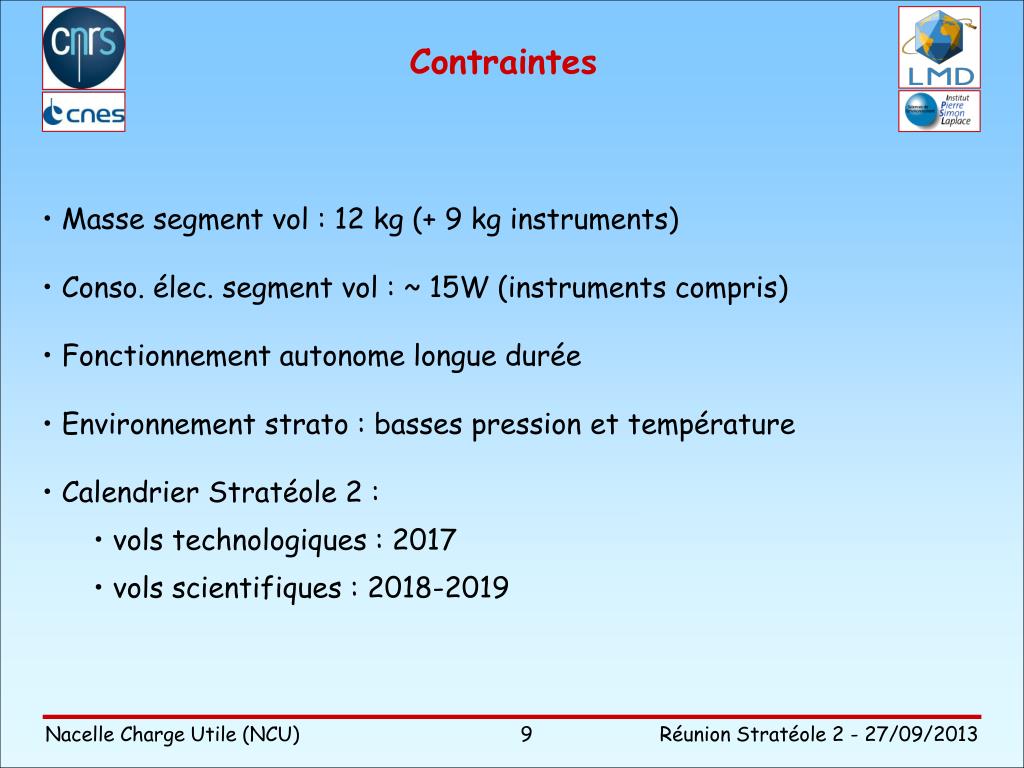 cnrs

cnes

Contraintes

LMD

Institut Pierre Simon Laplace

• Masse segment vol : 12 kg (+ 9 kg instruments)

• Conso. élec. segment vol : ~ 15W (instruments compris)

• Fonctionnement autonome longue durée

• Environnement strato : basses pression et température

• Calendrier Stratéole 2 :

• vols technologiques : 2017

• vols scientifiques : 2018-2019

Nacelle Charge Utile (NCU)

9

Réunion Stratéole 2 - 27/09/2013